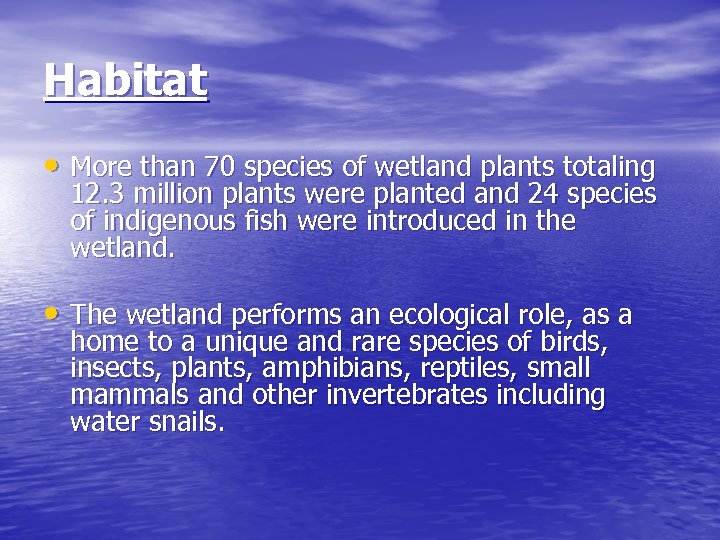 Habitat

• More than 70 species of wetland plants totaling 12.3 million plants were planted and 24 species of indigenous fish were introduced in the wetland.

• The wetland performs an ecological role, as a home to a unique and rare species of birds, insects, plants, amphibians, reptiles, small mammals and other invertebrates including water snails.